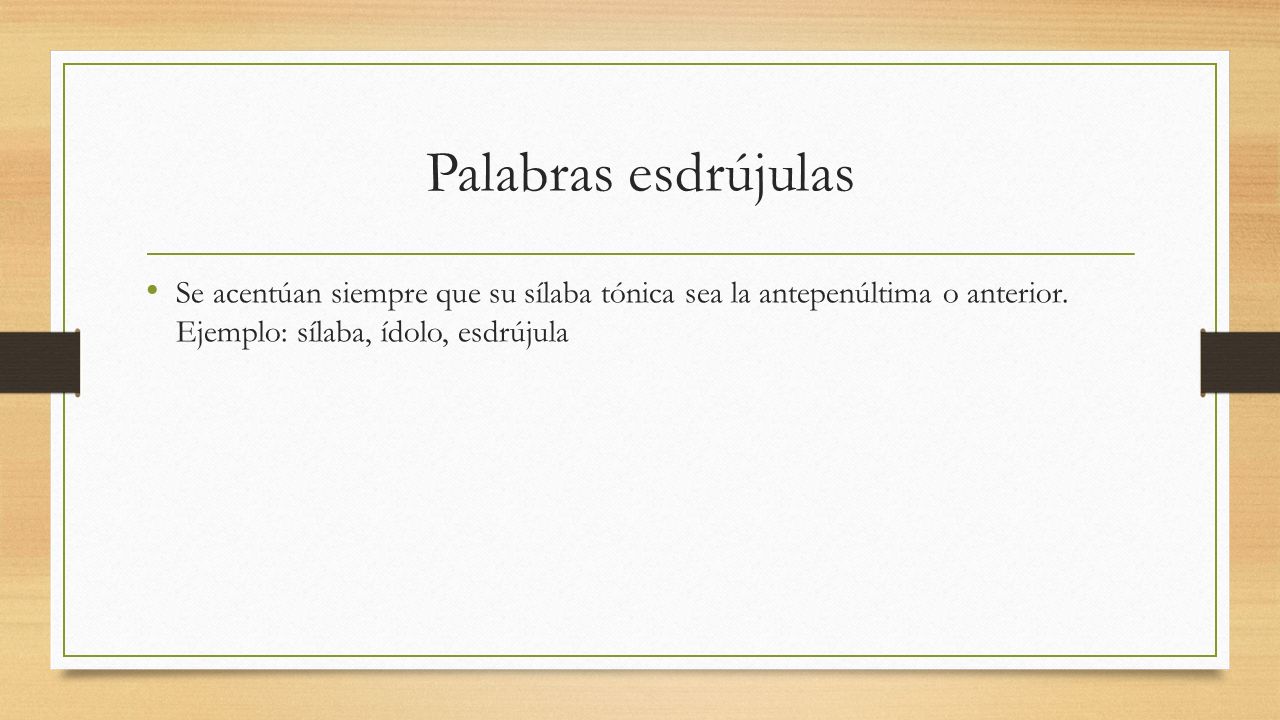 Palabras esdrújulas

• Se acentúan siempre que su sílaba tónica sea la antepenúltima o anterior. Ejemplo: sílaba, ídolo, esdrújula